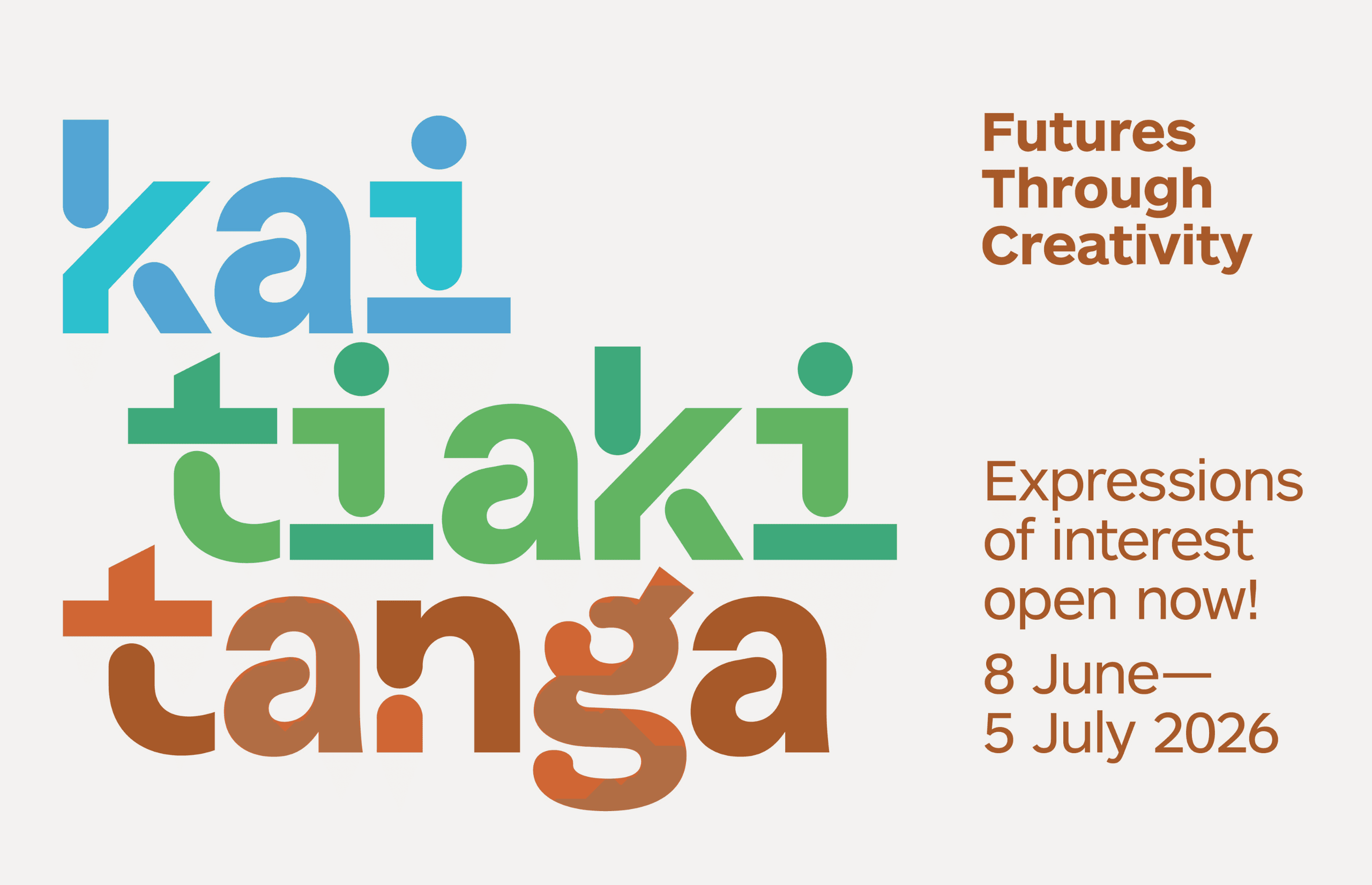 kai
tiaki
tanga

Futures Through Creativity

Expressions of interest open now!

8 June—
5 July 2026